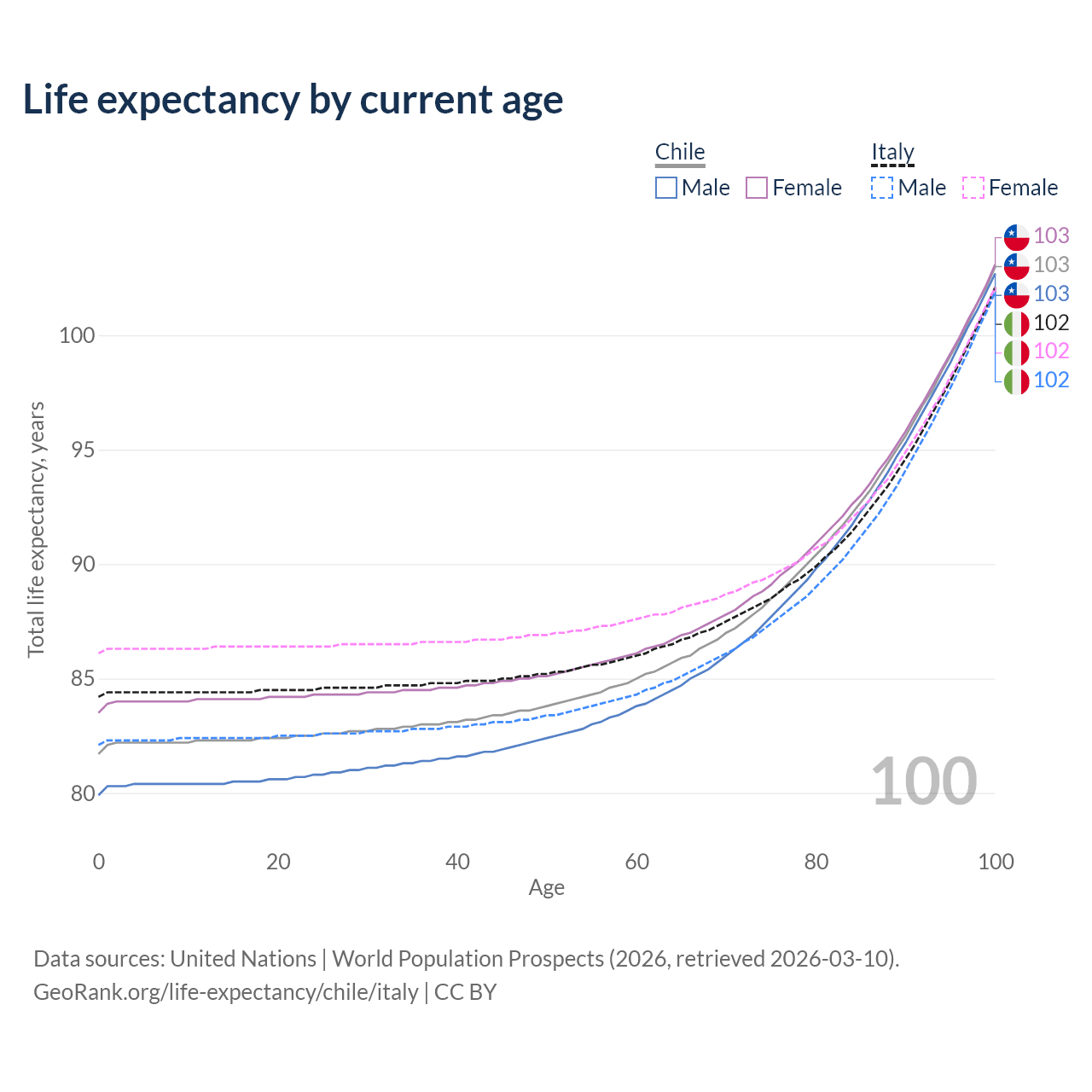 Life expectancy by current age

Chile
Male Female

Italy
Male Female

103
103
103
102
102
102

100
95
90
85
80

Total life expectancy, years

100

0 20 40 60 80 100
Age

Data sources: United Nations | World Population Prospects (2026, retrieved 2026-03-10).
GeoRank.org/life-expectancy/chile/italy | CC BY